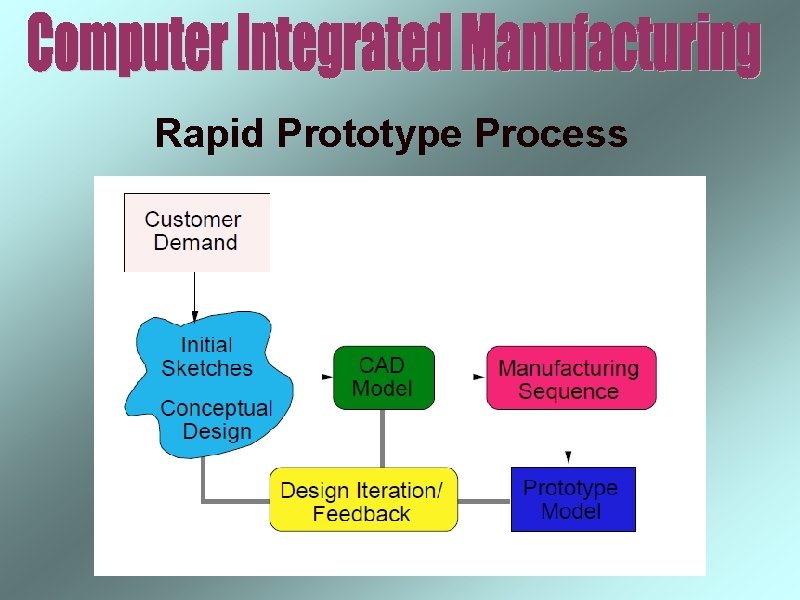 Computer Integrated Manufacturing

Rapid Prototype Process

Customer Demand

Initial Sketches

Conceptual Design

CAD Model

Manufacturing Sequence

Design Iteration/ Feedback

Prototype Model